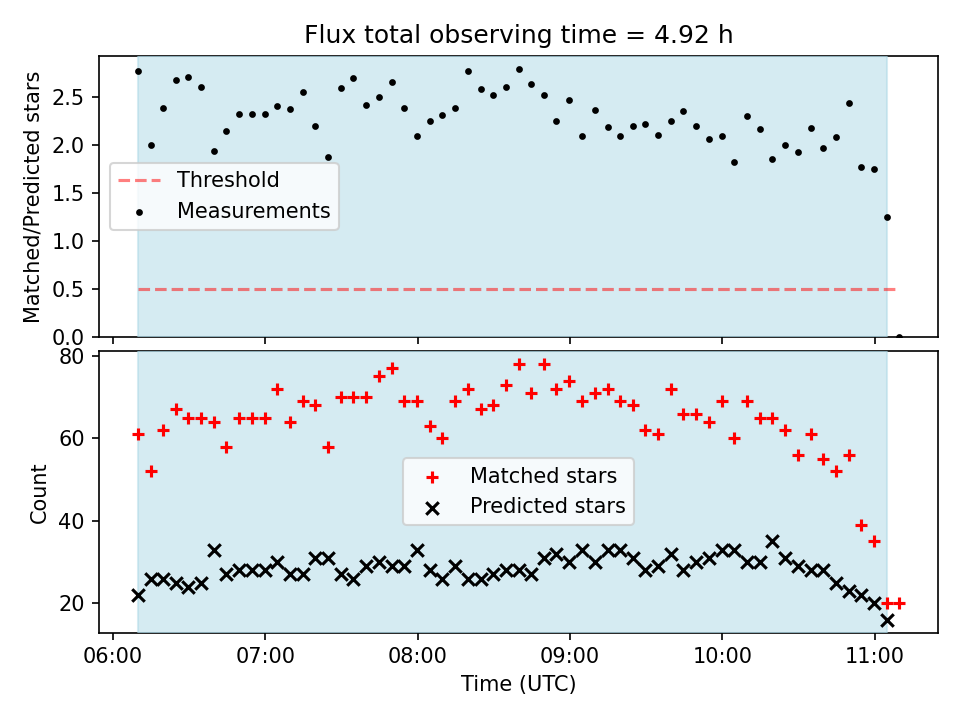 Flux total observing time = 4.92 h

Matched/Predicted stars

2.5
2.0
1.5
1.0
0.5
0.0

Threshold
Measurements

Count

80
60
40
20

Matched stars
Predicted stars

06:00
07:00
08:00
09:00
10:00
11:00

Time (UTC)